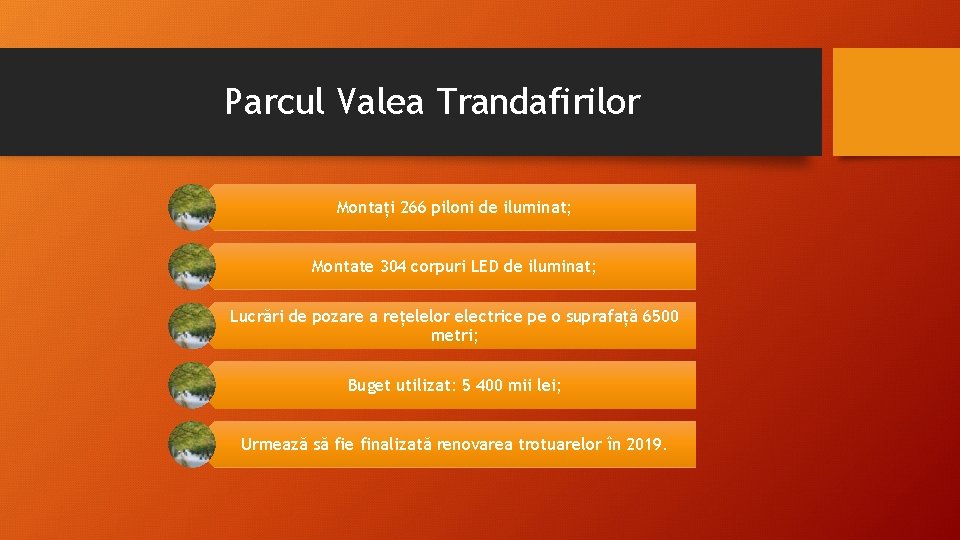 Parcul Valea Trandafirilor

Montați 266 piloni de iluminat;

Montate 304 corpuri LED de iluminat;

Lucrări de pozare a rețelelor electrice pe o suprafață 6500 metri;

Buget utilizat: 5 400 mii lei;

Urmează să fie finalizată renovarea trotuarelor în 2019.